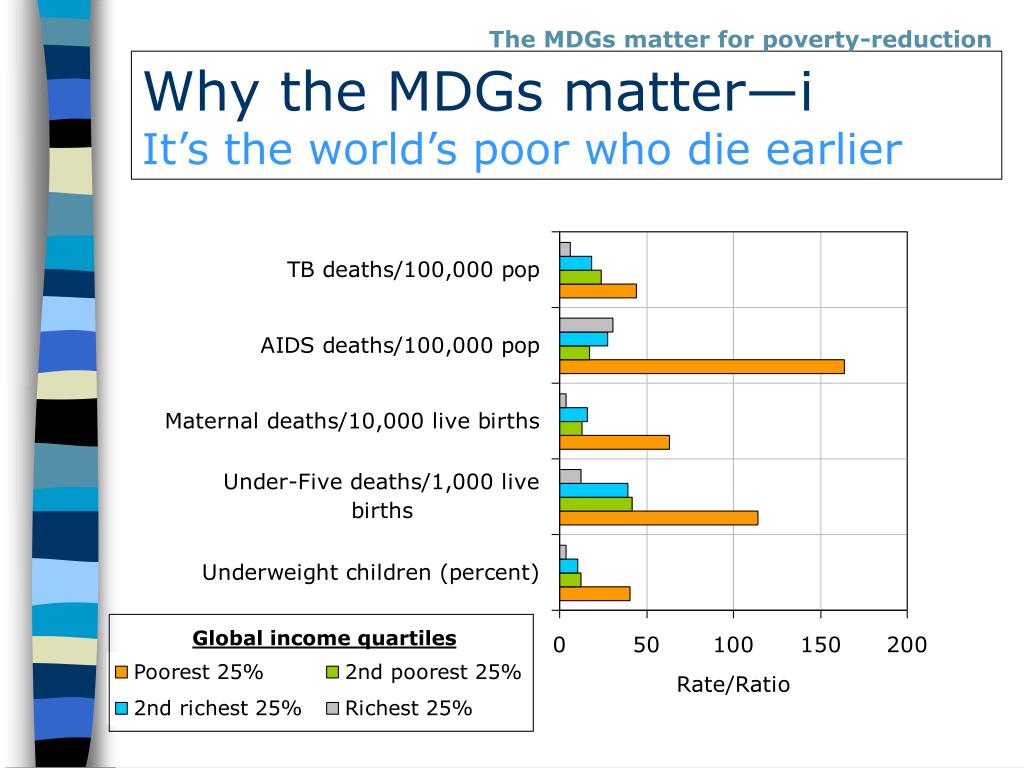 The MDGs matter for poverty-reduction

Why the MDGs matter—i
It’s the world’s poor who die earlier

TB deaths/100,000 pop
AIDS deaths/100,000 pop
Maternal deaths/10,000 live births
Under-Five deaths/1,000 live births
Underweight children (percent)

0 50 100 150 200
Rate/Ratio

Global income quartiles
Poorest 25%
2nd poorest 25%
2nd richest 25%
Richest 25%